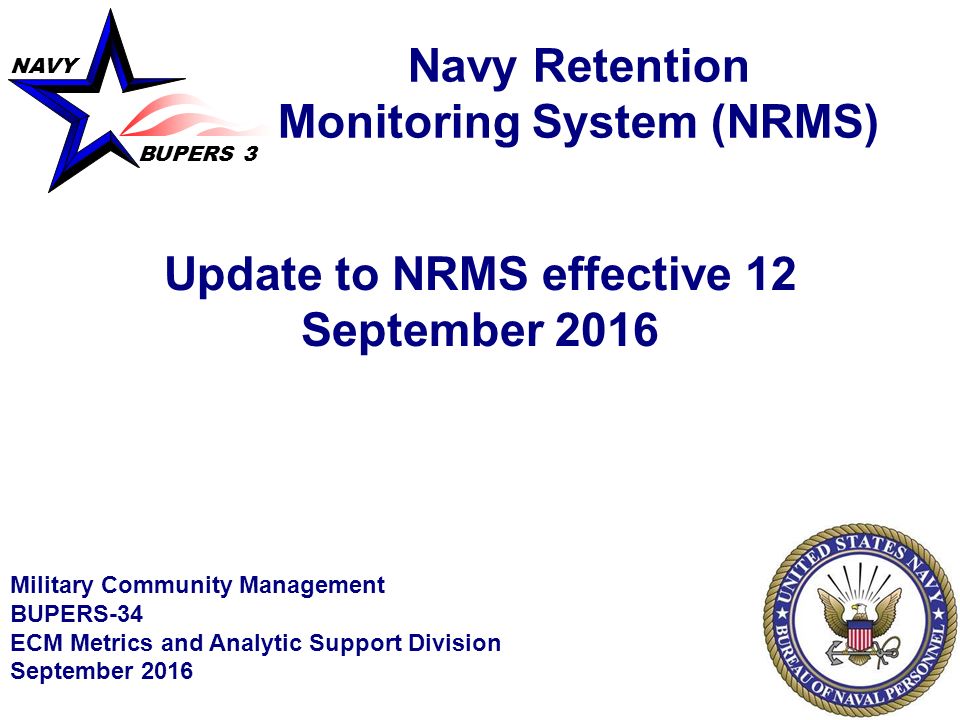 NAVY
BUPERS 3

Navy Retention Monitoring System (NRMS)

Update to NRMS effective 12 September 2016

Military Community Management
BUPERS-34
ECM Metrics and Analytic Support Division
September 2016

UNITED STATES NAVY
BUREAU OF NAVAL PERSONNEL